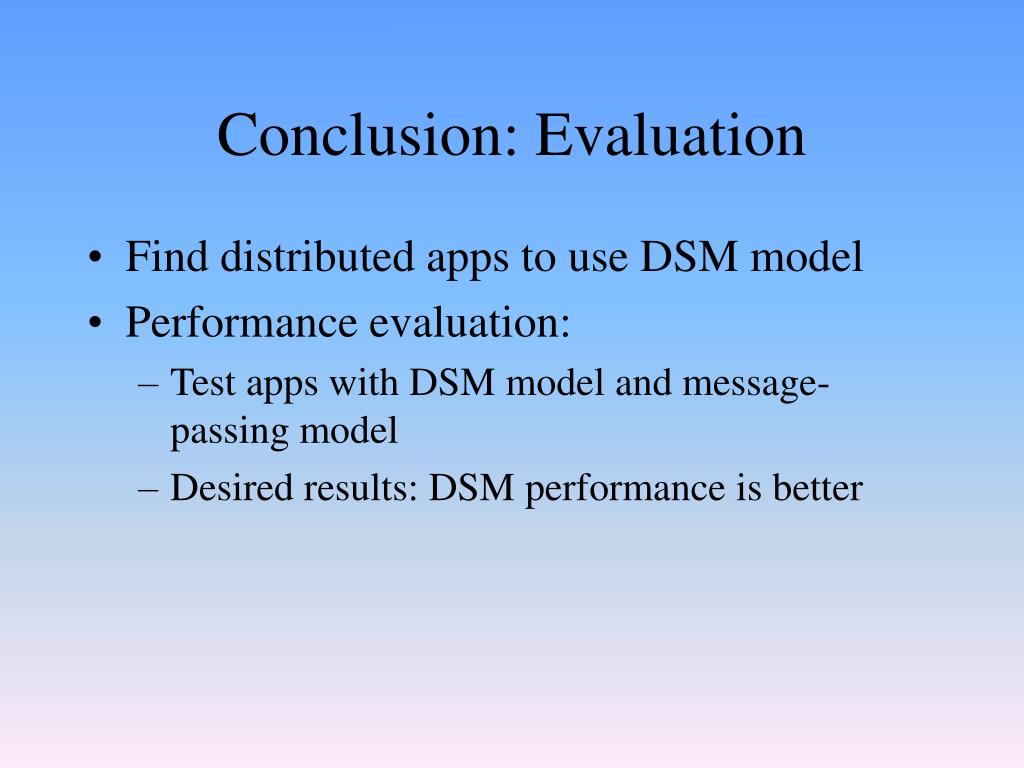 Conclusion: Evaluation

• Find distributed apps to use DSM model
• Performance evaluation:
– Test apps with DSM model and message-passing model
– Desired results: DSM performance is better